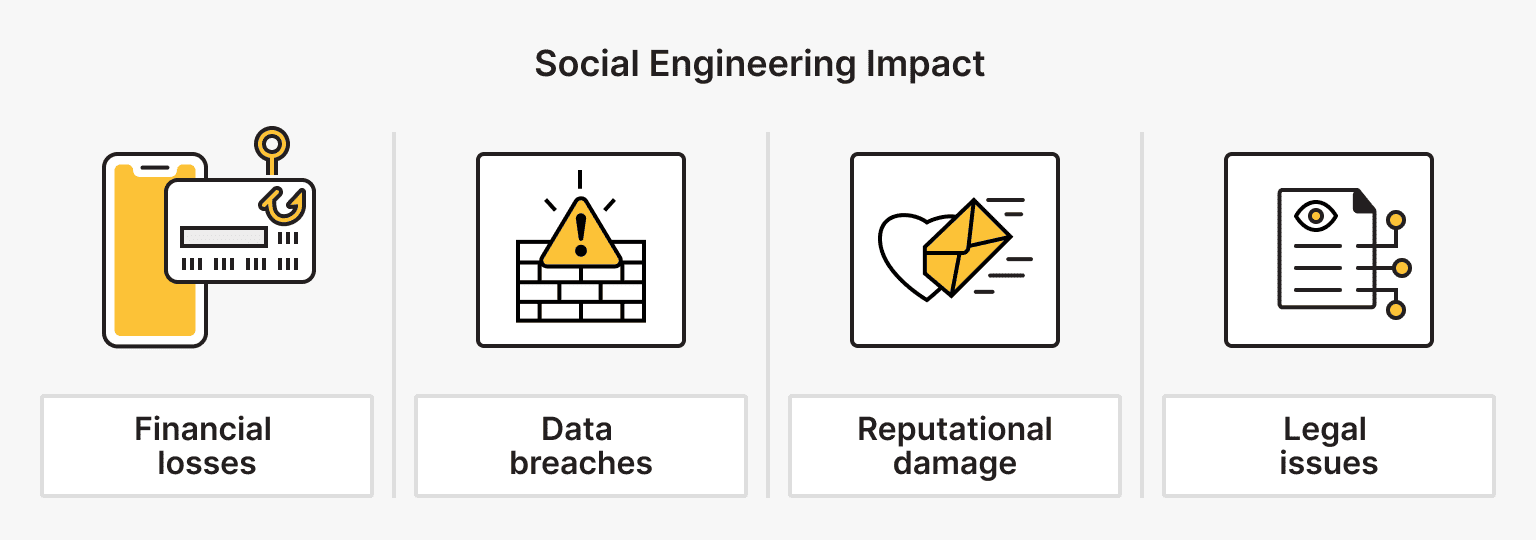 Social Engineering Impact

Financial losses

Data breaches

Reputational damage

Legal issues